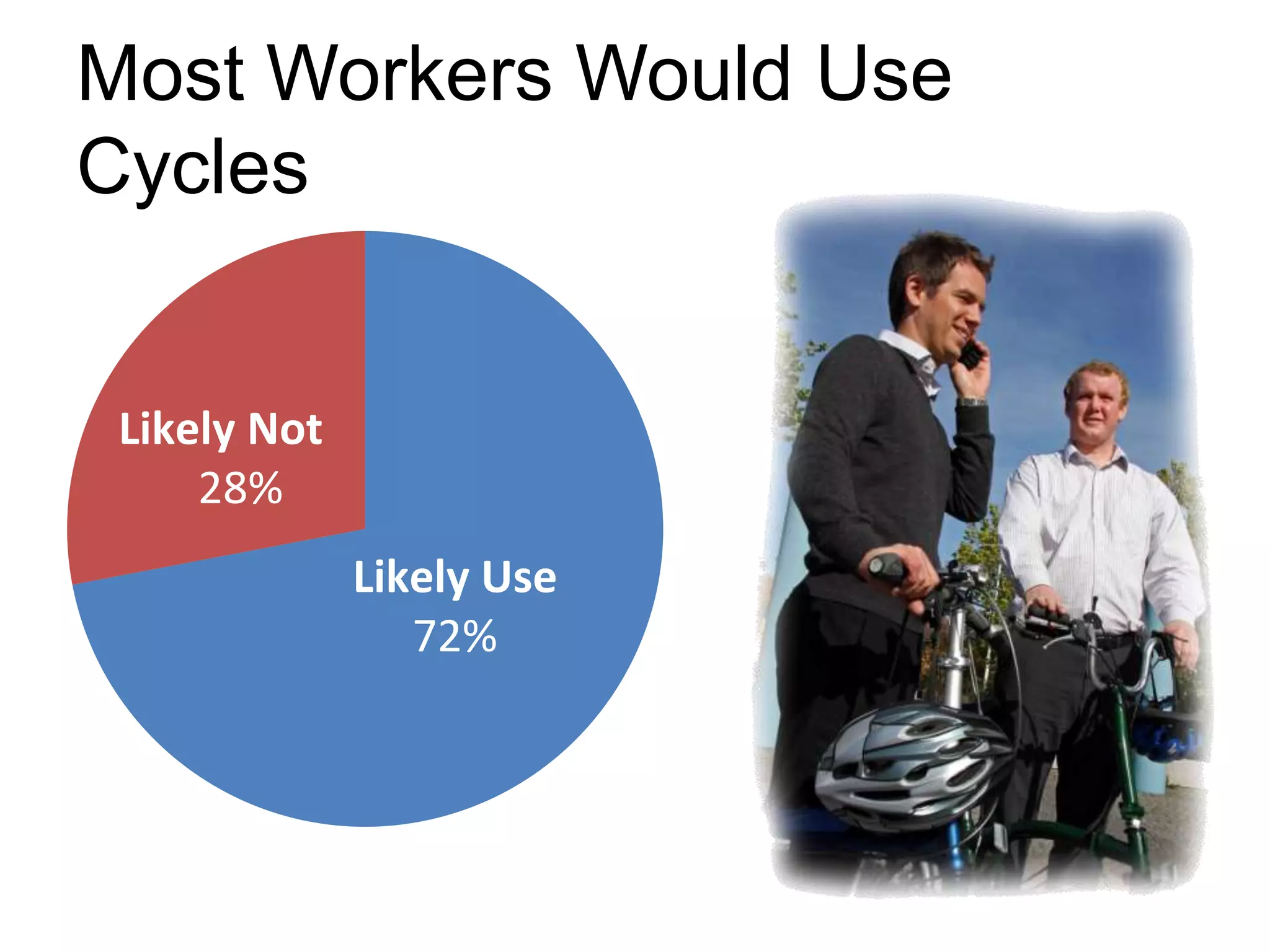 Most Workers Would Use Cycles

Likely Not
28%

Likely Use
72%